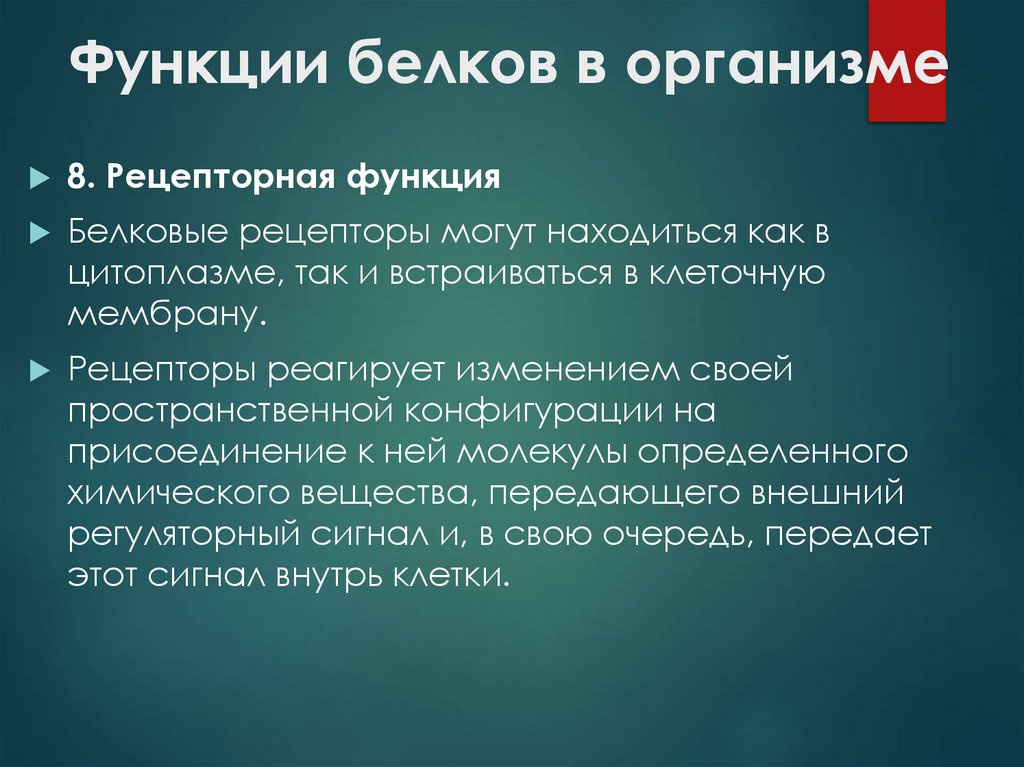 Функции белков в организме

8. Рецепторная функция

Белковые рецепторы могут находиться как в цитоплазме, так и встраиваться в клеточную мембрану.

Рецепторы реагирует изменением своей пространственной конфигурации на присоединение к ней молекулы определенного химического вещества, передающего внешний регуляторный сигнал и, в свою очередь, передает этот сигнал внутрь клетки.